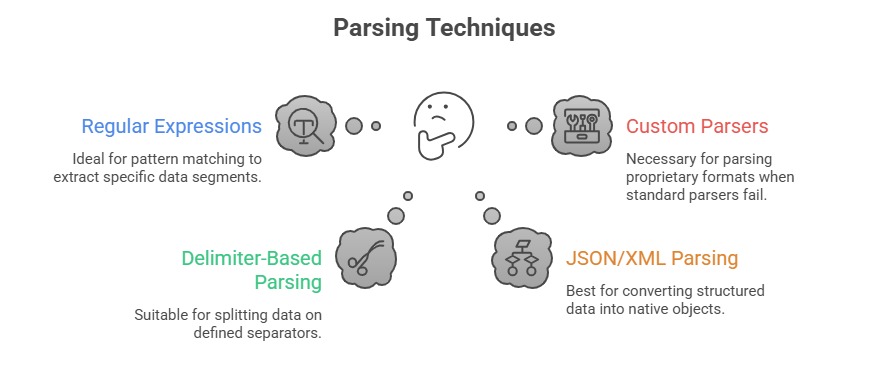 Parsing Techniques

Regular Expressions

Ideal for pattern matching to extract specific data segments.

Custom Parsers

Necessary for parsing proprietary formats when standard parsers fail.

Delimiter-Based Parsing

Suitable for splitting data on defined separators.

JSON/XML Parsing

Best for converting structured data into native objects.